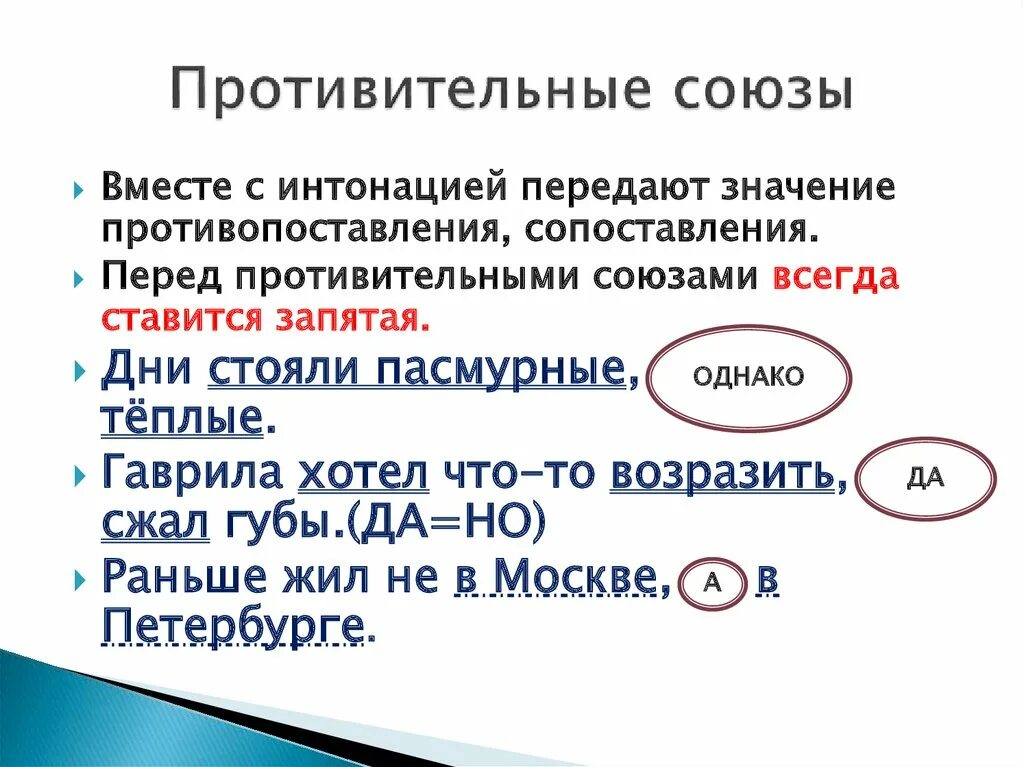 Противительные союзы

Вместе с интонацией передают значение противопоставления, сопоставления.

Перед противительными союзами всегда ставится запятая.

Дни стояли пасмурные, ОДНАКО тёплые.

Гаврила хотел что-то возразить, ДА сжал губы.(ДА=НО)

Раньше жил не в Москве, А в Петербурге.